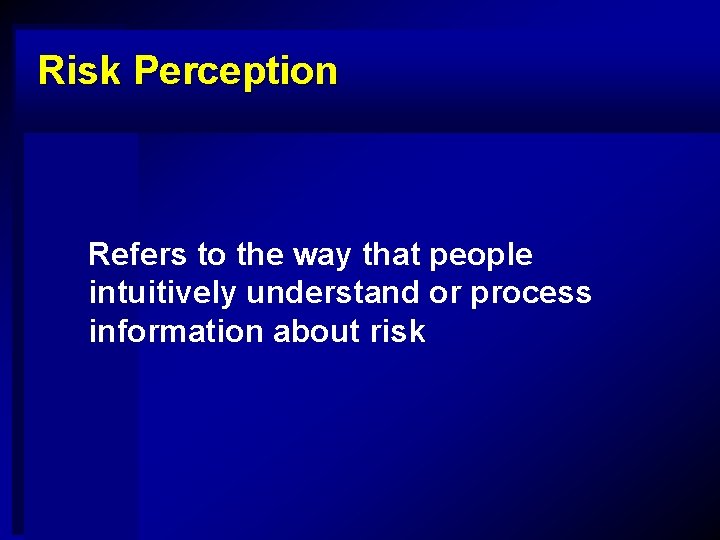 Risk Perception

Refers to the way that people intuitively understand or process information about risk